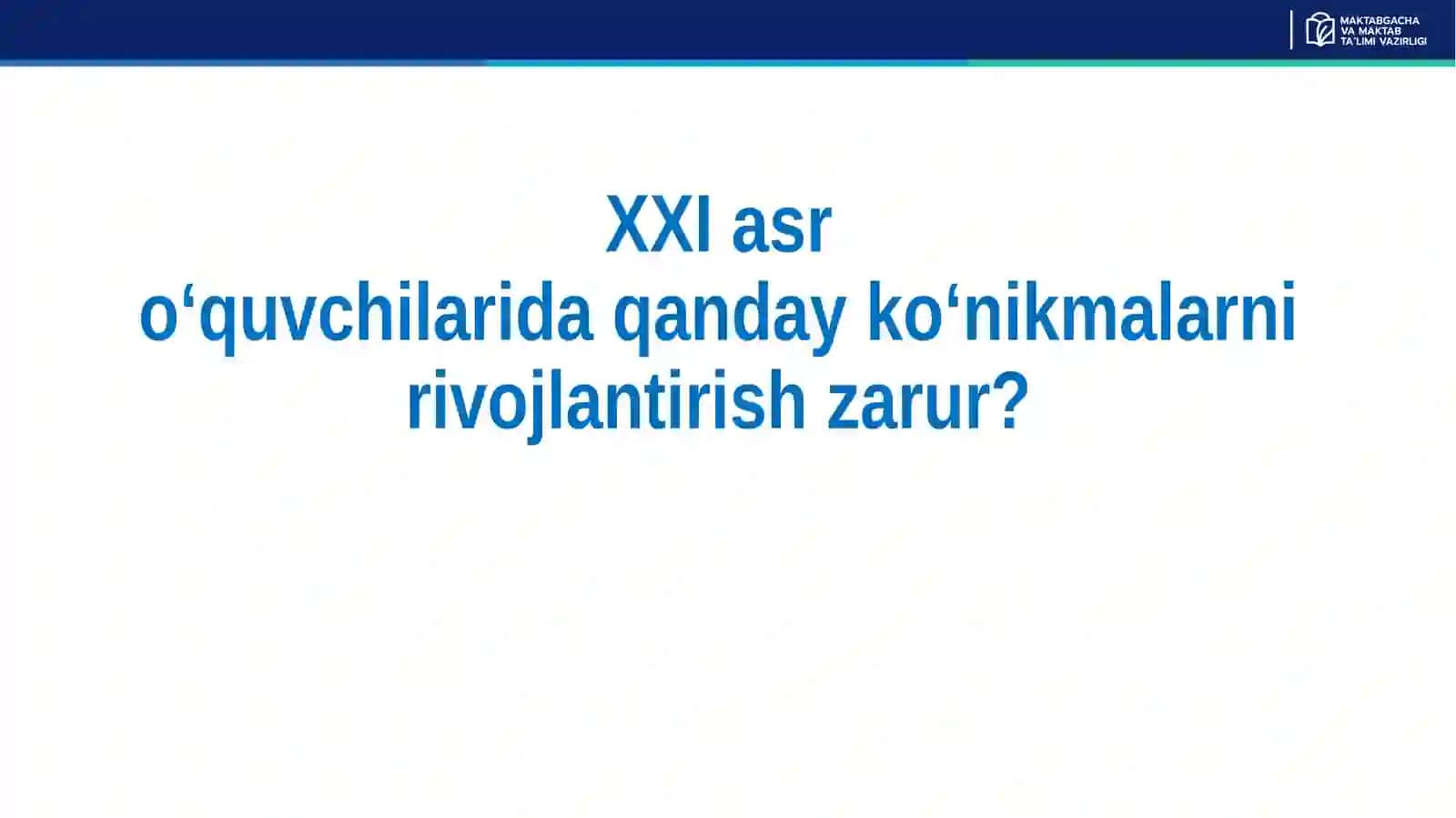 MAKTABGACHA VA MAKTAB TA'LIMI VAZIRLIGI

XXI asr
o‘quvchilarida qanday ko‘nikmalarni rivojlantirish zarur?